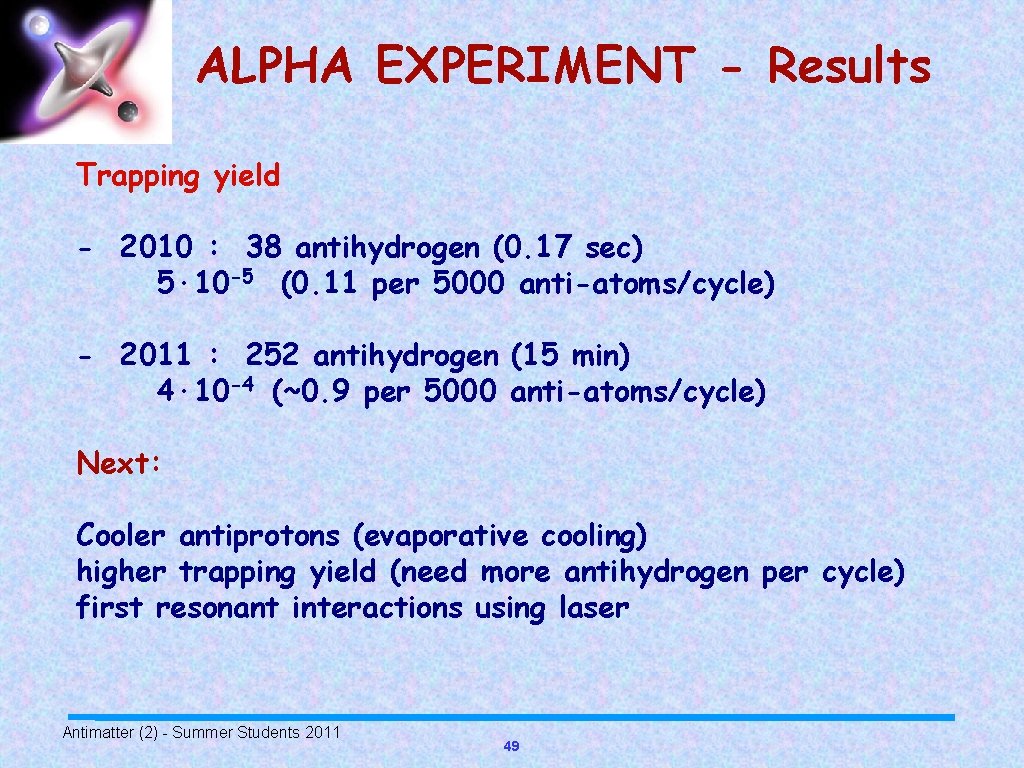 ALPHA EXPERIMENT - Results

Trapping yield

- 2010 : 38 antihydrogen (0.17 sec)
$5 \cdot 10^{-5}$ (0.11 per 5000 anti-atoms/cycle)

- 2011 : 252 antihydrogen (15 min)
$4 \cdot 10^{-4}$ (~0.9 per 5000 anti-atoms/cycle)

Next:

Cooler antiprotons (evaporative cooling)
higher trapping yield (need more antihydrogen per cycle)
first resonant interactions using laser

Antimatter (2) - Summer Students 2011

49